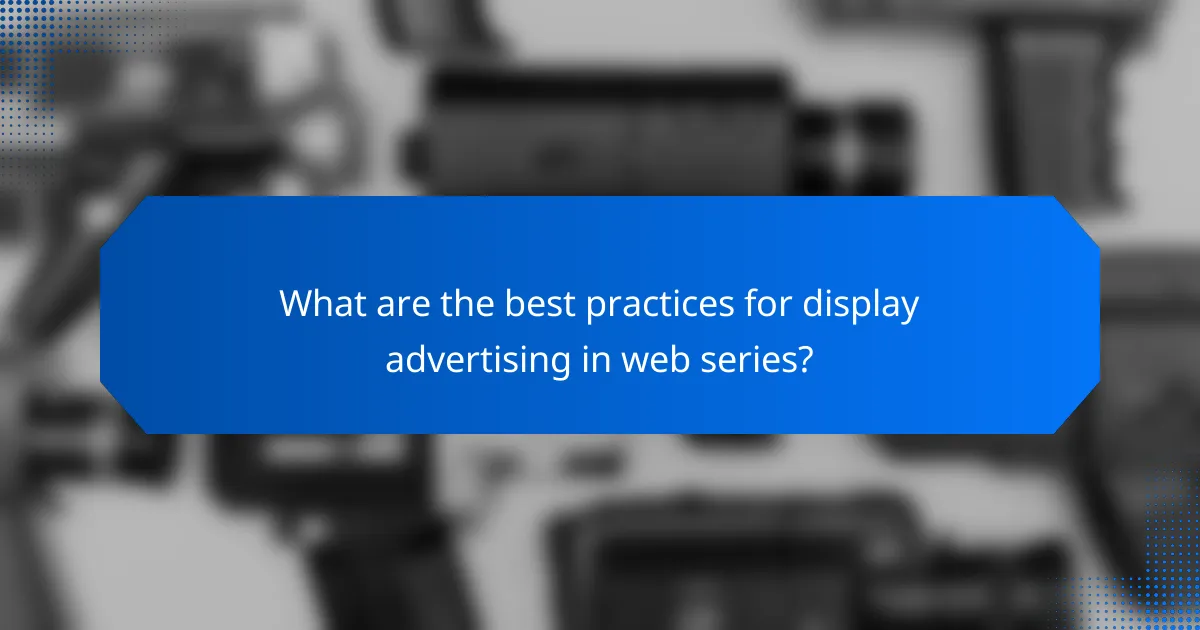 What are the best practices for display advertising in web series?